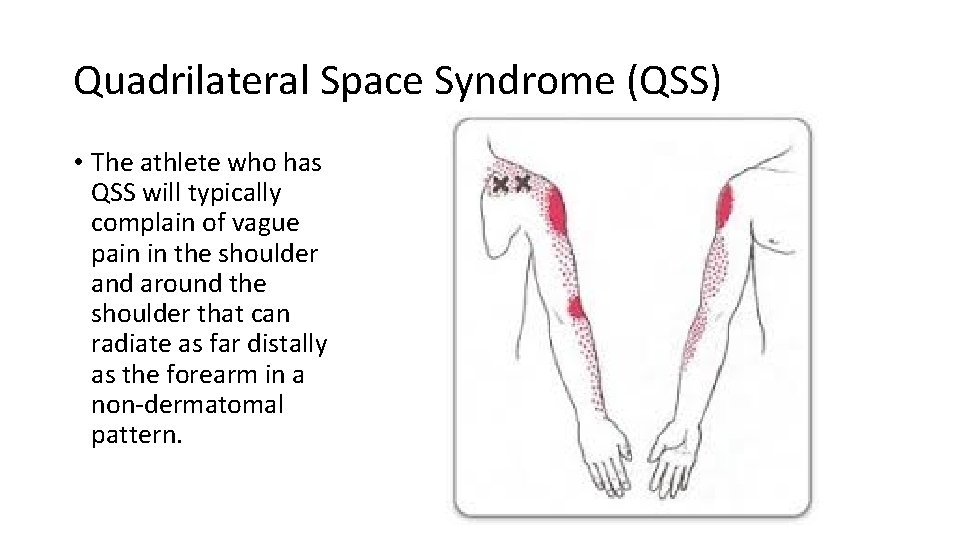 Quadrilateral Space Syndrome (QSS)

• The athlete who has QSS will typically complain of vague pain in the shoulder and around the shoulder that can radiate as far distally as the forearm in a non-dermatomal pattern.